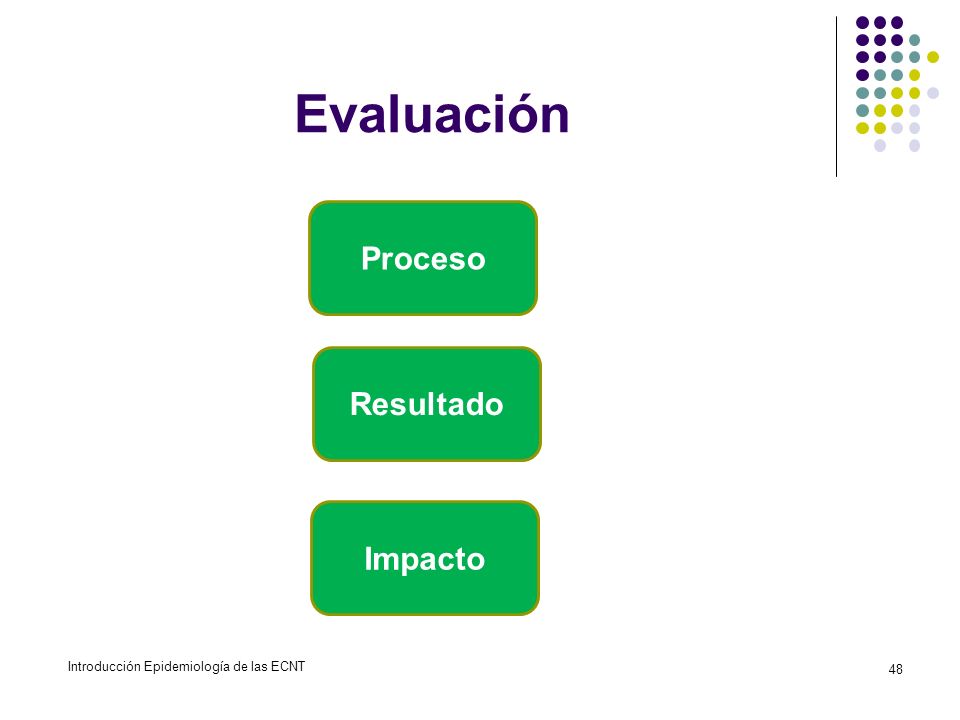 Evaluación

Proceso

Resultado

Impacto

Introducción Epidemiología de las ECNT

48